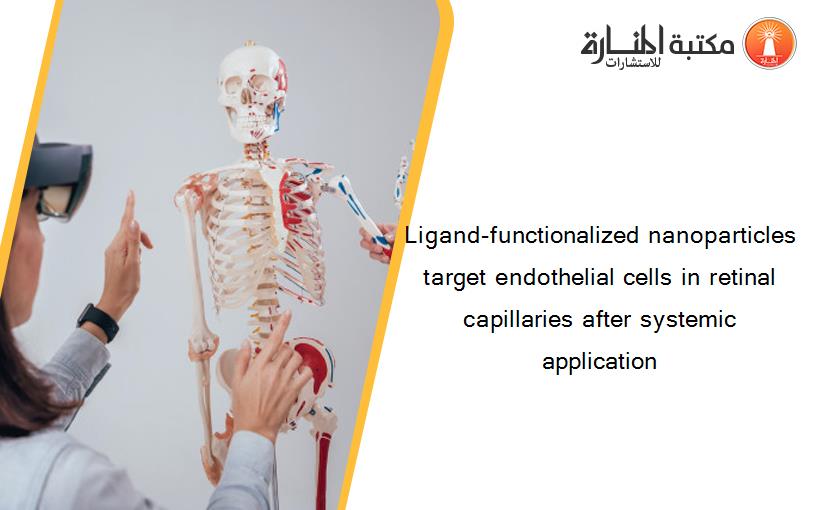 مكتبة المنارة للاستشارات

Ligand-functionalized nanoparticles target endothelial cells in retinal capillaries after systemic application